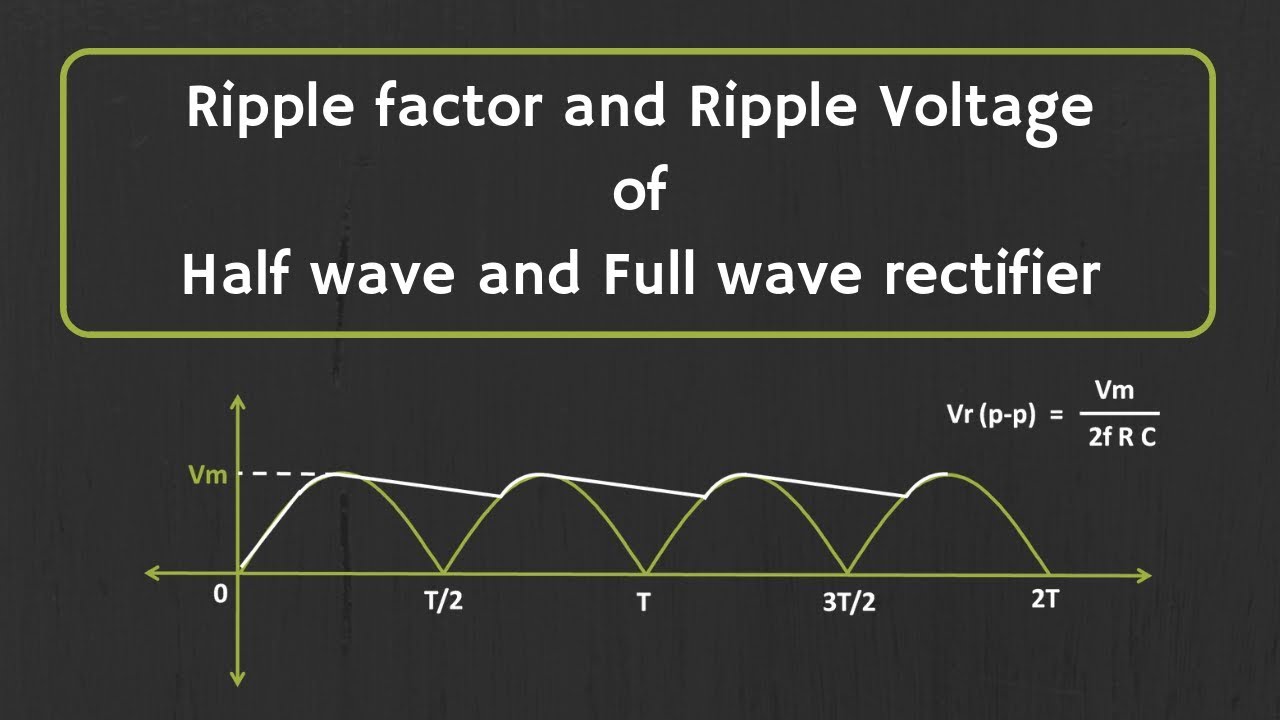 Ripple factor and Ripple Voltage
of
Half wave and Full wave rectifier

$Vr\ (p\text{-}p) = \frac{Vm}{2f\ R\ C}$

Vm

0

T/2

T

3T/2

2T